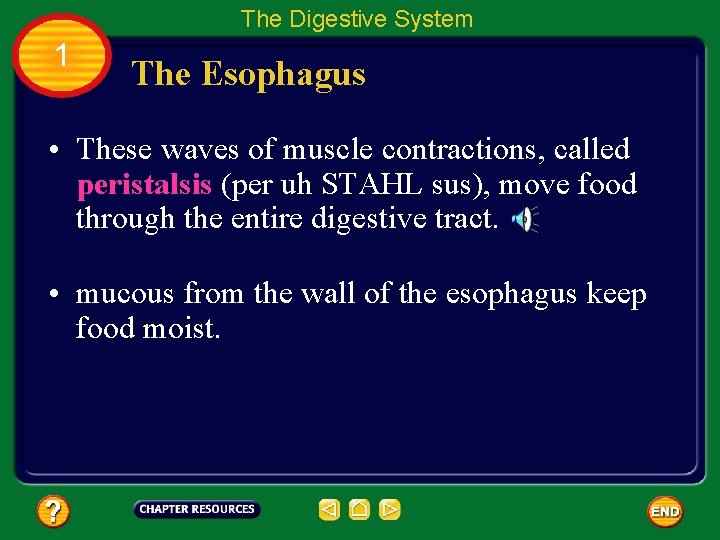 The Digestive System

1

The Esophagus

• These waves of muscle contractions, called peristalsis (per uh STAHL sus), move food through the entire digestive tract.

• mucous from the wall of the esophagus keep food moist.

?

CHAPTER RESOURCES

END